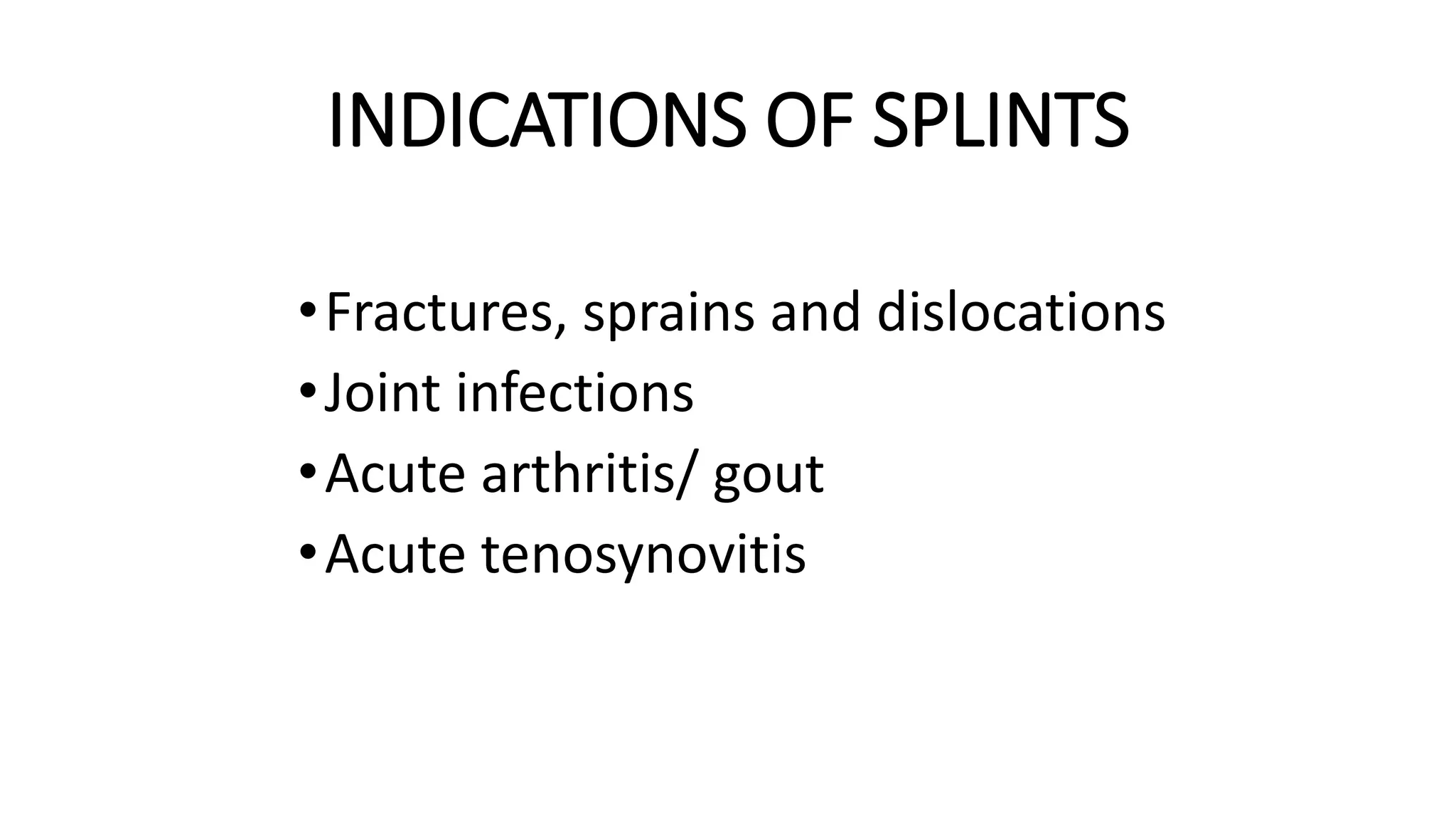 INDICATIONS OF SPLINTS

• Fractures, sprains and dislocations
• Joint infections
• Acute arthritis/ gout
• Acute tenosynovitis